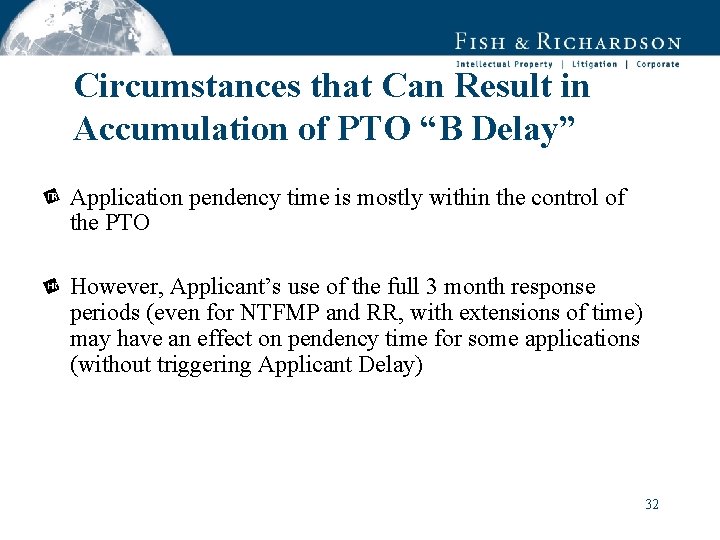 FISH & RICHARDSON
Intellectual Property | Litigation | Corporate

Circumstances that Can Result in Accumulation of PTO “B Delay”

Application pendency time is mostly within the control of the PTO

However, Applicant’s use of the full 3 month response periods (even for NTFMP and RR, with extensions of time) may have an effect on pendency time for some applications (without triggering Applicant Delay)

32